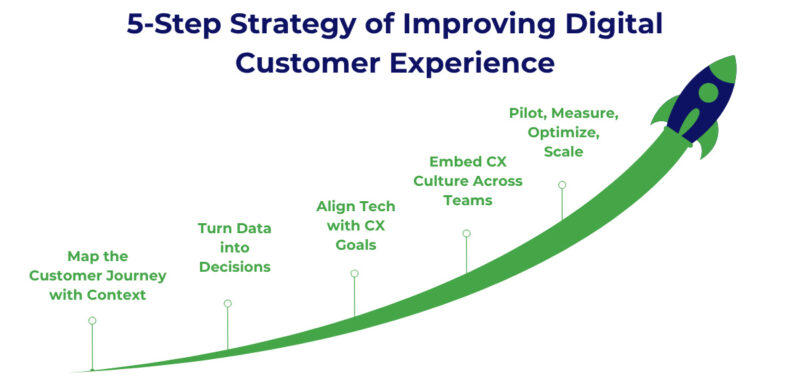 5-Step Strategy of Improving Digital Customer Experience

Map the Customer Journey with Context

Turn Data into Decisions

Align Tech with CX Goals

Embed CX Culture Across Teams

Pilot, Measure, Optimize, Scale